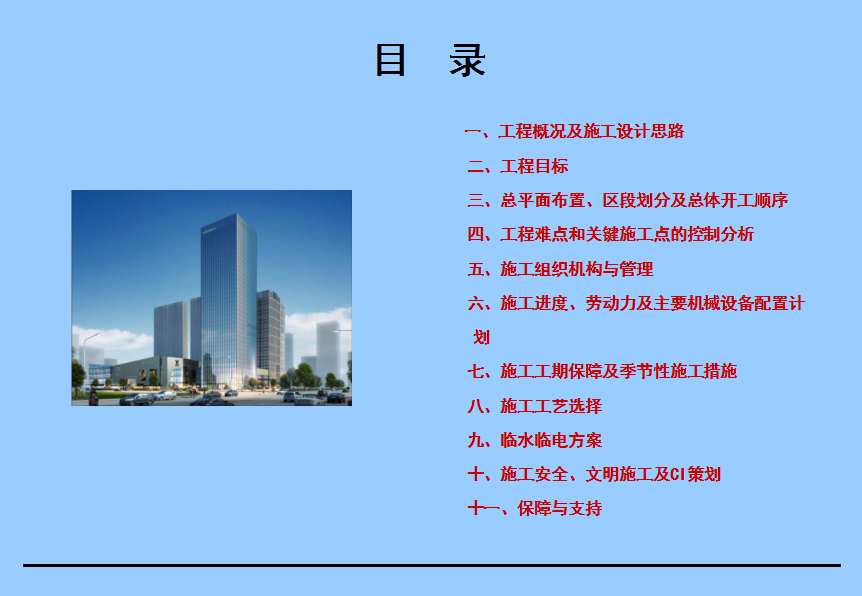 目 录

一、工程概况及施工设计思路

二、工程目标

三、总平面布置、区段划分及总体开工顺序

四、工程难点和关键施工点的控制分析

五、施工组织机构与管理

六、施工进度、劳动力及主要机械设备配置计划

七、施工工期保障及季节性施工措施

八、施工工艺选择

九、临水临电方案

十、施工安全、文明施工及CI策划

十一、保障与支持